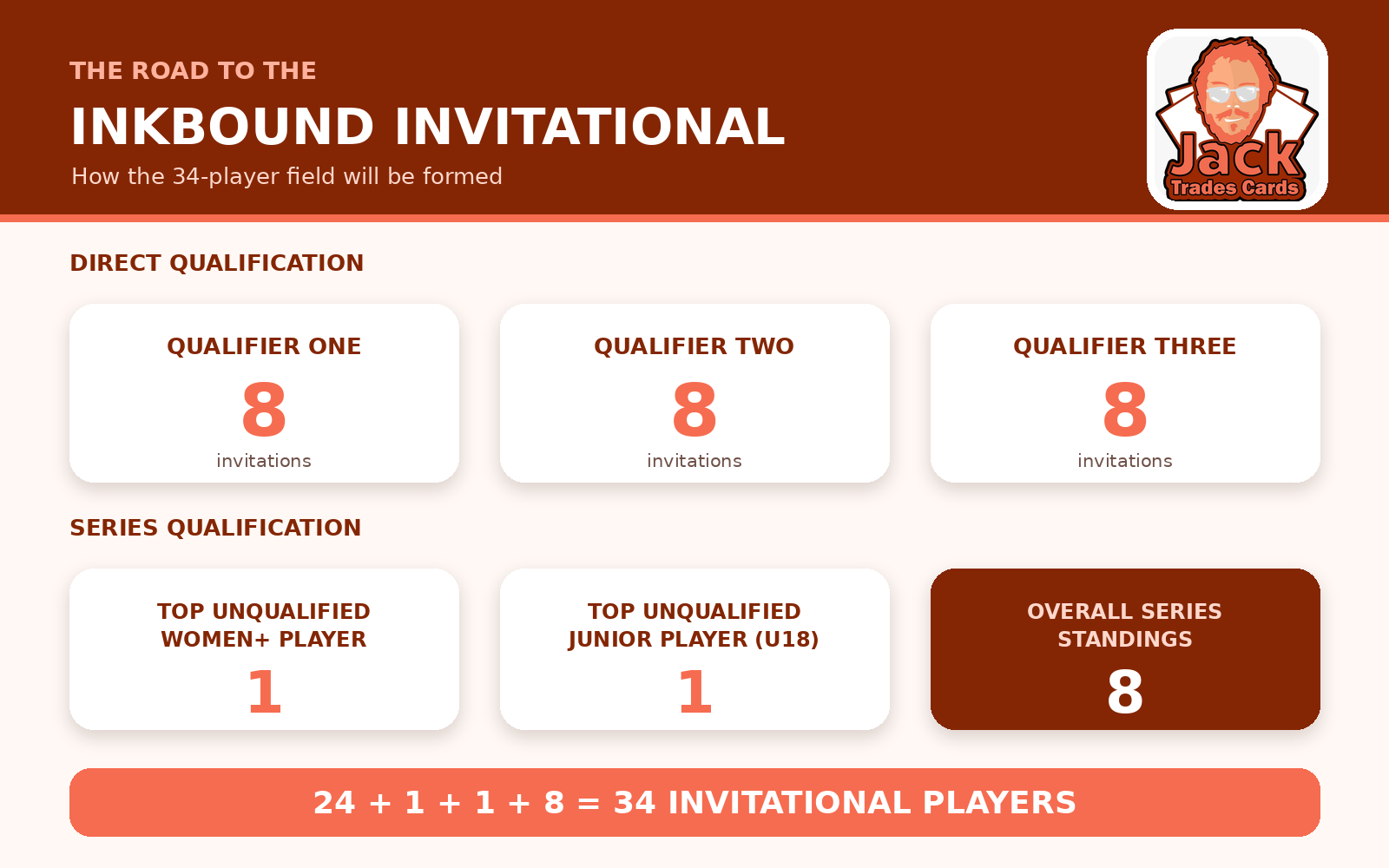 THE ROAD TO THE
INKBOUND INVITATIONAL
How the 34-player field will be formed

Jack
Trades Cards

DIRECT QUALIFICATION

QUALIFIER ONE
8
invitations

QUALIFIER TWO
8
invitations

QUALIFIER THREE
8
invitations

SERIES QUALIFICATION

TOP UNQUALIFIED WOMEN+ PLAYER
1

TOP UNQUALIFIED JUNIOR PLAYER (U18)
1

OVERALL SERIES STANDINGS
8

24 + 1 + 1 + 8 = 34 INVITATIONAL PLAYERS